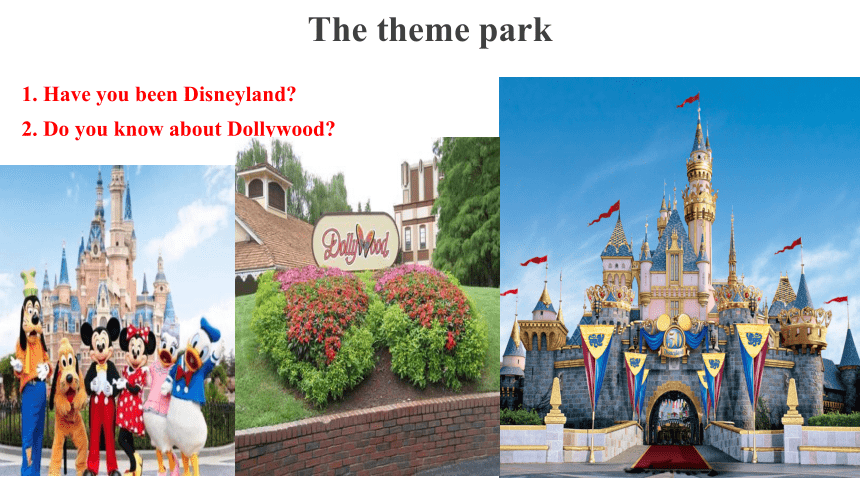 The theme park

1. Have you been Disneyland?

2. Do you know about Dollywood?

Dollywood